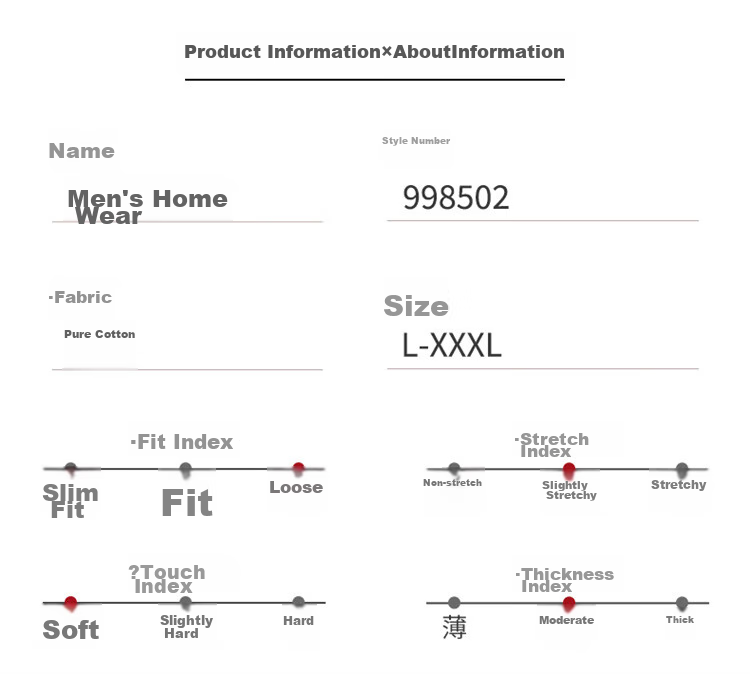 Product Information×AboutInformation

Name

Men's Home Wear

Style Number

998502

·Fabric

Pure Cotton

Size

L-XXXL

·Fit Index

Slim Fit

Fit

Loose

·Stretch Index

Non-stretch

Slightly Stretchy

Stretchy

?Touch Index

Soft

Slightly Hard

Hard

·Thickness Index

薄

Moderate

Thick